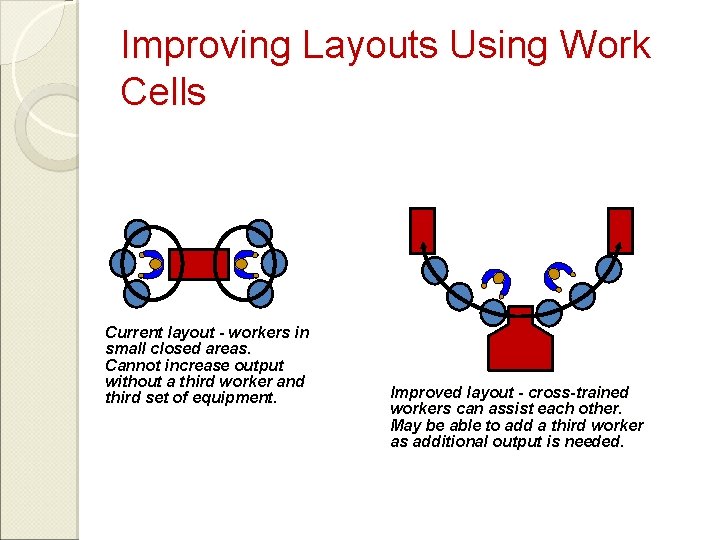 Improving Layouts Using Work Cells

Current layout - workers in small closed areas.
Cannot increase output without a third worker and third set of equipment.

Improved layout - cross-trained workers can assist each other.
May be able to add a third worker as additional output is needed.